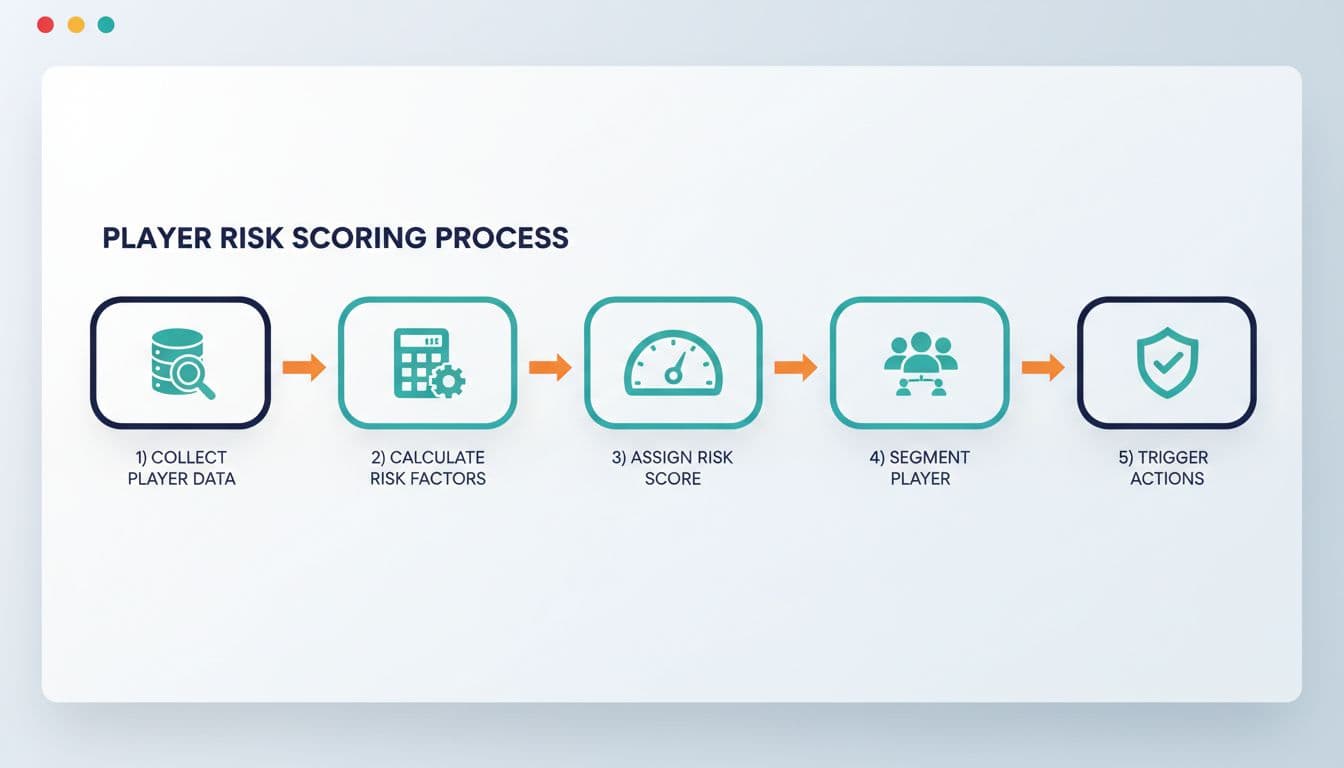 PLAYER RISK SCORING PROCESS

1) COLLECT PLAYER DATA

2) CALCULATE RISK FACTORS

3) ASSIGN RISK SCORE

4) SEGMENT PLAYER

5) TRIGGER ACTIONS